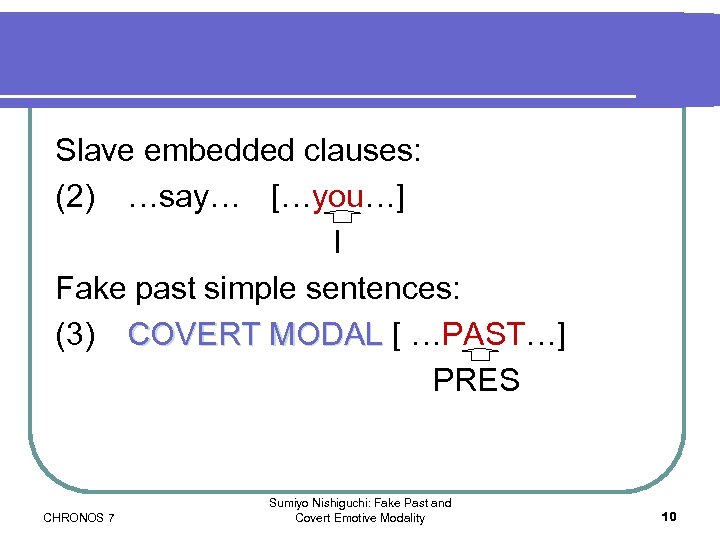 Slave embedded clauses:
(2) …say… […you…]
I

Fake past simple sentences:
(3) COVERT MODAL [ …PAST…]
PRES

CHRONOS 7

Sumiyo Nishiguchi: Fake Past and Covert Emotive Modality

10